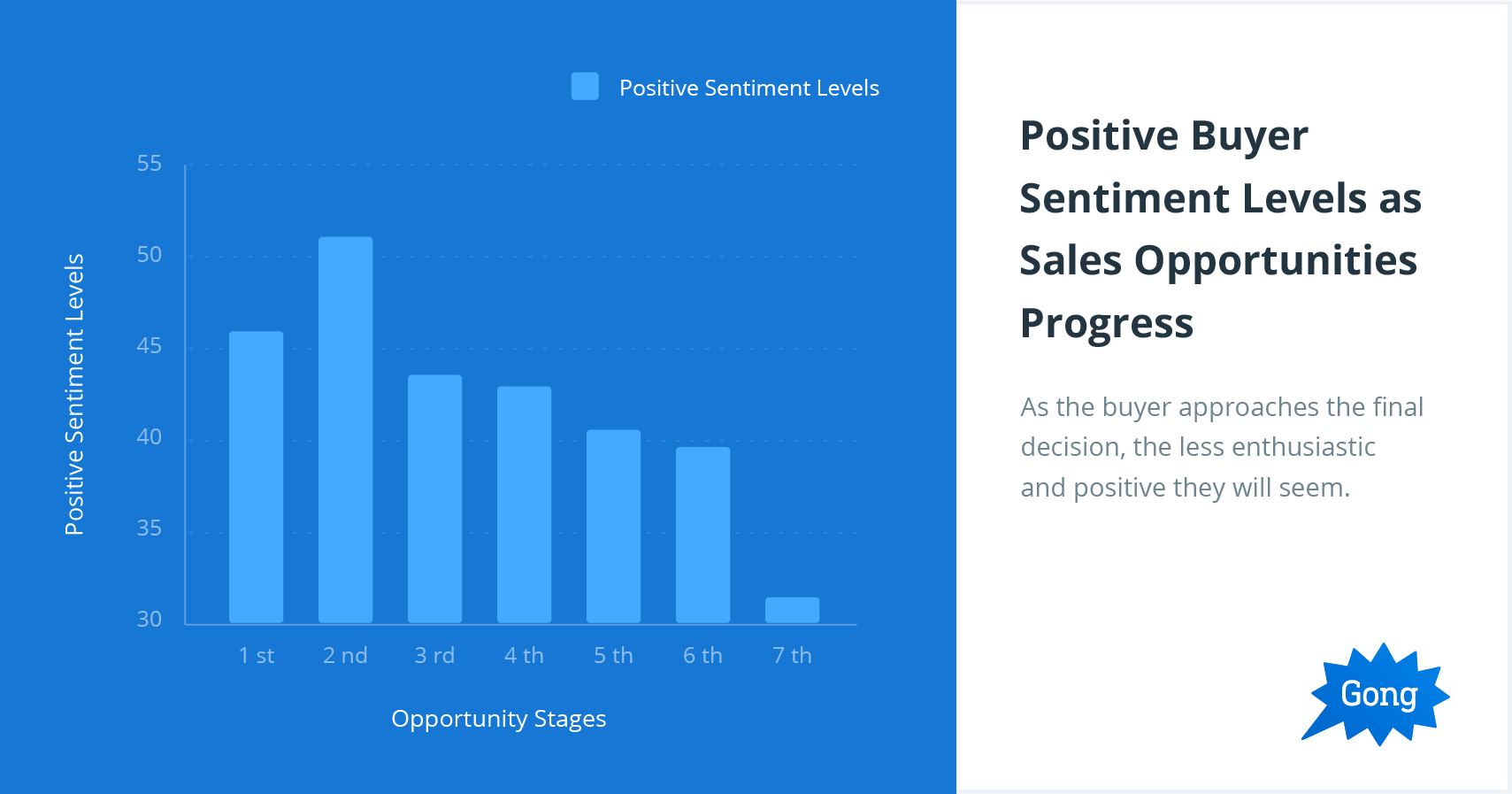 Positive Sentiment Levels

Positive Sentiment Levels

55
50
45
40
35
30

1 st
2 nd
3 rd
4 th
5 th
6 th
7 th

Opportunity Stages

Positive Buyer Sentiment Levels as Sales Opportunities Progress

As the buyer approaches the final decision, the less enthusiastic and positive they will seem.

Gong